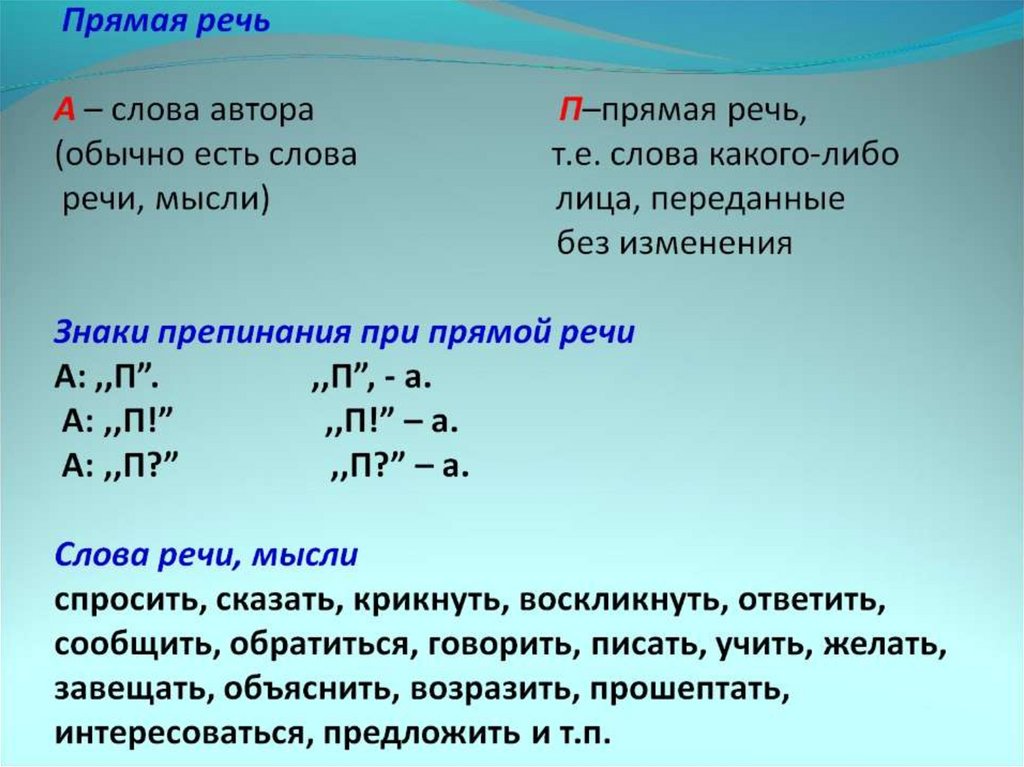 Прямая речь

А – слова автора (обычно есть слова речи, мысли)

П–прямая речь, т.е. слова какого-либо лица, переданные без изменения

Знаки препинания при прямой речи
А: ,,П”. ,,П”, - а.
А: ,,П!” ,,П!” – а.
А: ,,П?” ,,П?” – а.

Слова речи, мысли
спросить, сказать, крикнуть, воскликнуть, ответить, сообщить, обратиться, говорить, писать, учить, желать, завещать, объяснить, возразить, прошептать, интересоваться, предложить и т.п.